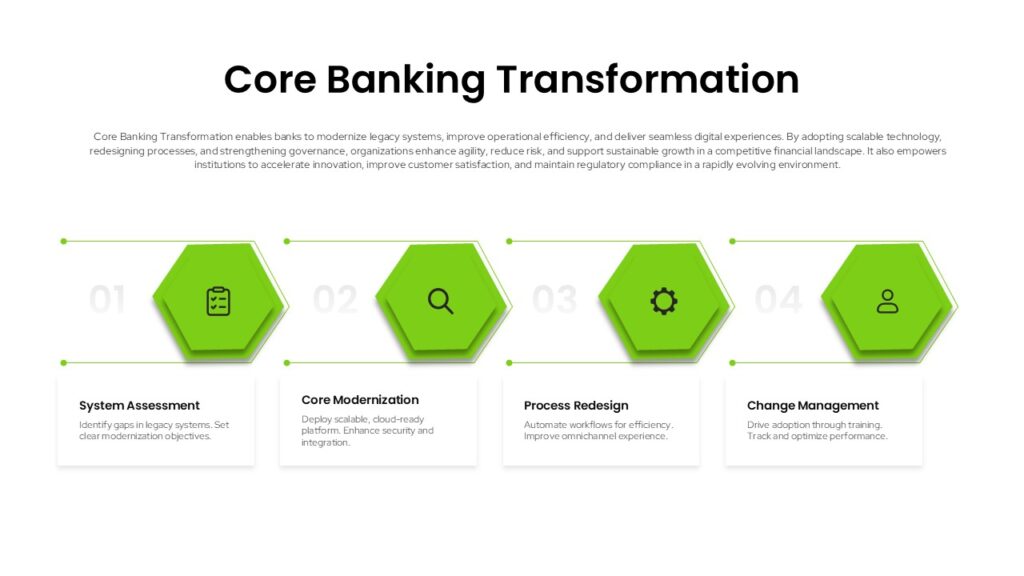 Core Banking Transformation

Core Banking Transformation enables banks to modernize legacy systems, improve operational efficiency, and deliver seamless digital experiences. By adopting scalable technology, redesigning processes, and strengthening governance, organizations enhance agility, reduce risk, and support sustainable growth in a competitive financial landscape. It also empowers institutions to accelerate innovation, improve customer satisfaction, and maintain regulatory compliance in a rapidly evolving environment.

01

System Assessment

Identify gaps in legacy systems. Set clear modernization objectives.

02

Core Modernization

Deploy scalable, cloud-ready platform. Enhance security and integration.

03

Process Redesign

Automate workflows for efficiency. Improve omnichannel experience.

04

Change Management

Drive adoption through training. Track and optimize performance.